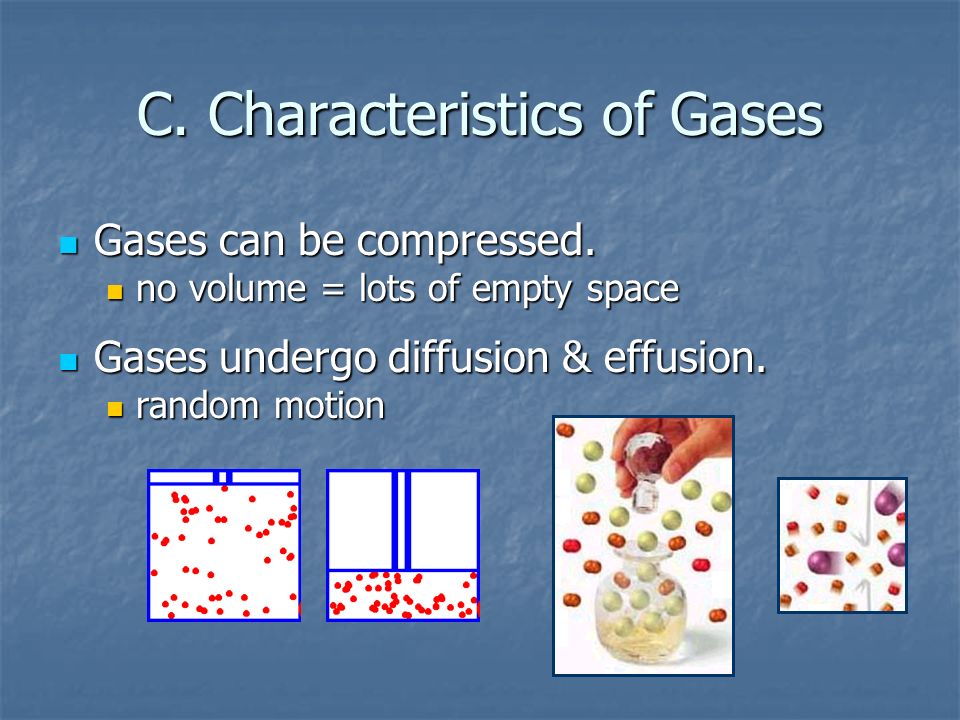 C. Characteristics of Gases

Gases can be compressed.
no volume = lots of empty space

Gases undergo diffusion & effusion.
random motion